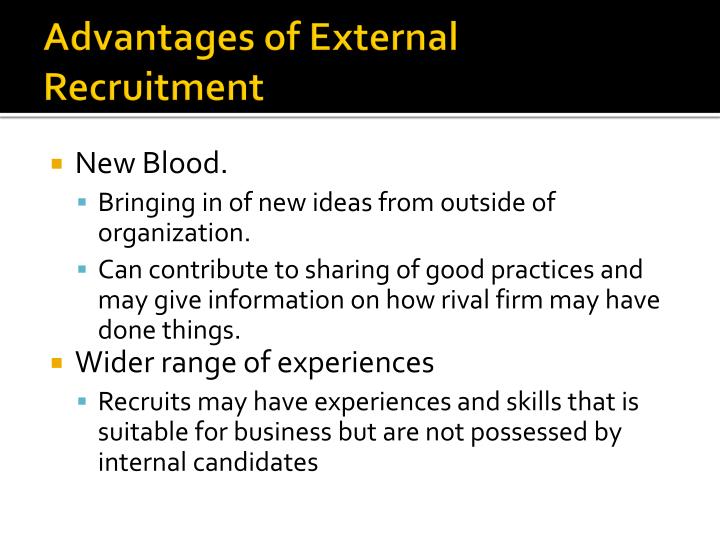 Advantages of External Recruitment

- New Blood.
  - Bringing in of new ideas from outside of organization.
  - Can contribute to sharing of good practices and may give information on how rival firm may have done things.
- Wider range of experiences
  - Recruits may have experiences and skills that is suitable for business but are not possessed by internal candidates